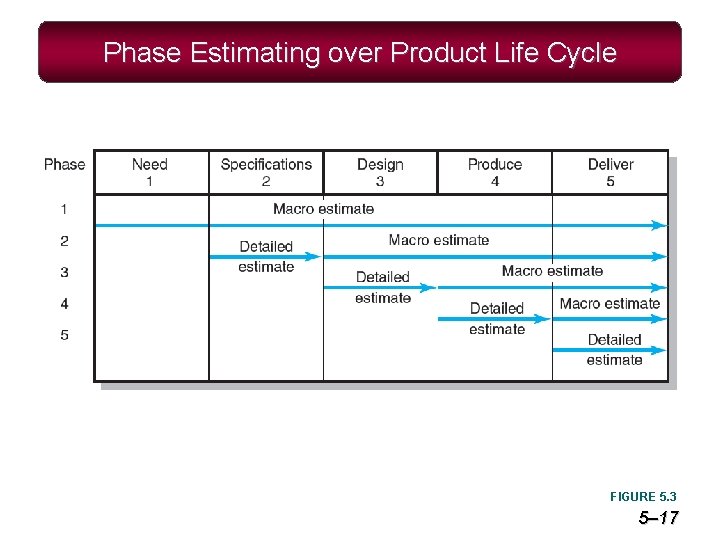 Phase Estimating over Product Life Cycle

| Phase | Need 1 | Specifications 2 | Design 3 | Produce 4 | Deliver 5 |
|---|---|---|---|---|---|
| 1 | | Macro estimate | | | |
| 2 | | Detailed estimate | Macro estimate | | |
| 3 | | | Detailed estimate | Macro estimate | |
| 4 | | | | Detailed estimate | Macro estimate |
| 5 | | | | | Detailed estimate |

FIGURE 5.3

5–17